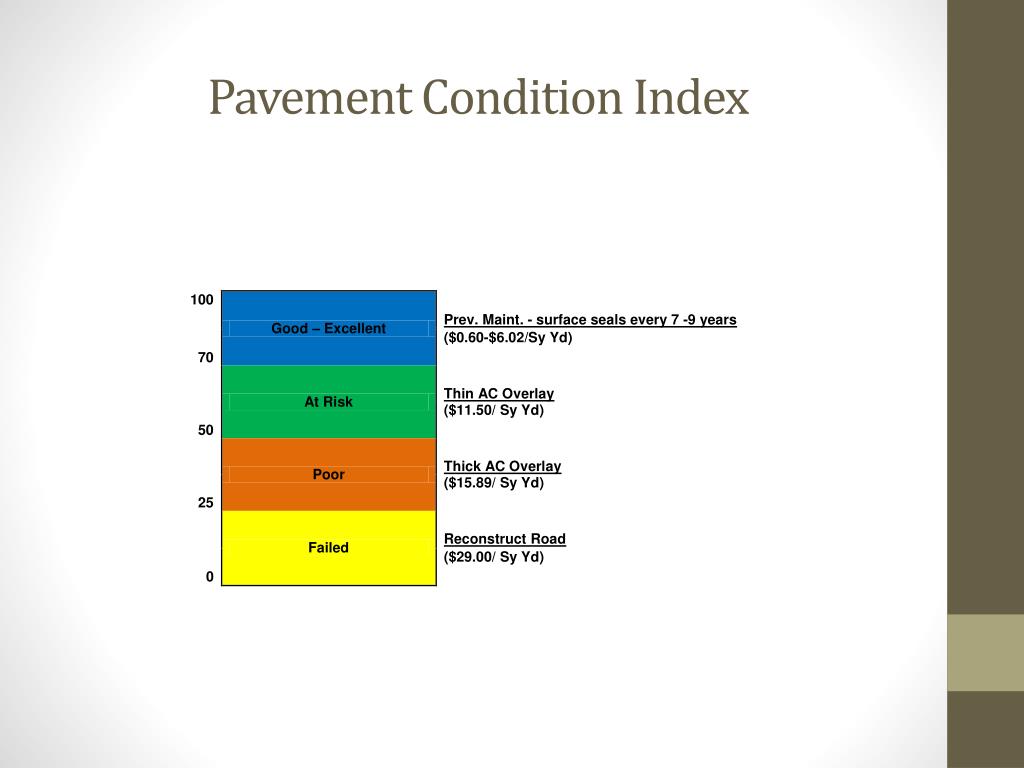 Pavement Condition Index

100

Good – Excellent

Prev. Maint. - surface seals every 7 -9 years
($0.60-$6.02/Sy Yd)

70

At Risk

Thin AC Overlay
($11.50/ Sy Yd)

50

Poor

Thick AC Overlay
($15.89/ Sy Yd)

25

Failed

Reconstruct Road
($29.00/ Sy Yd)

0